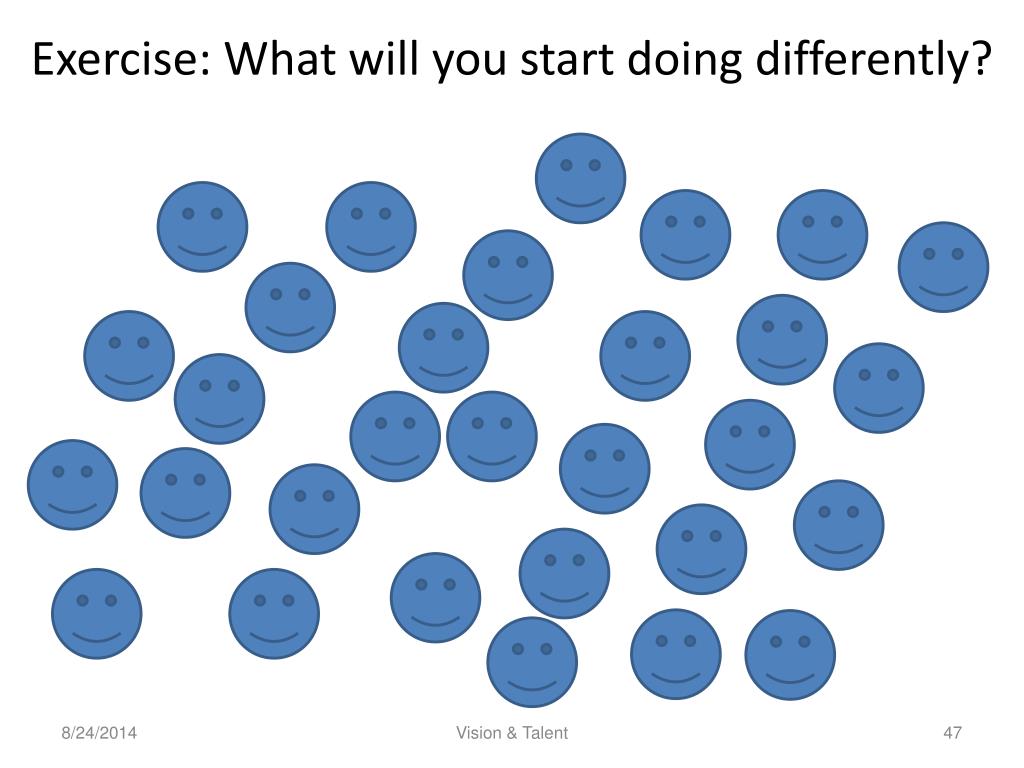 Exercise: What will you start doing differently?

8/24/2014

Vision & Talent

47